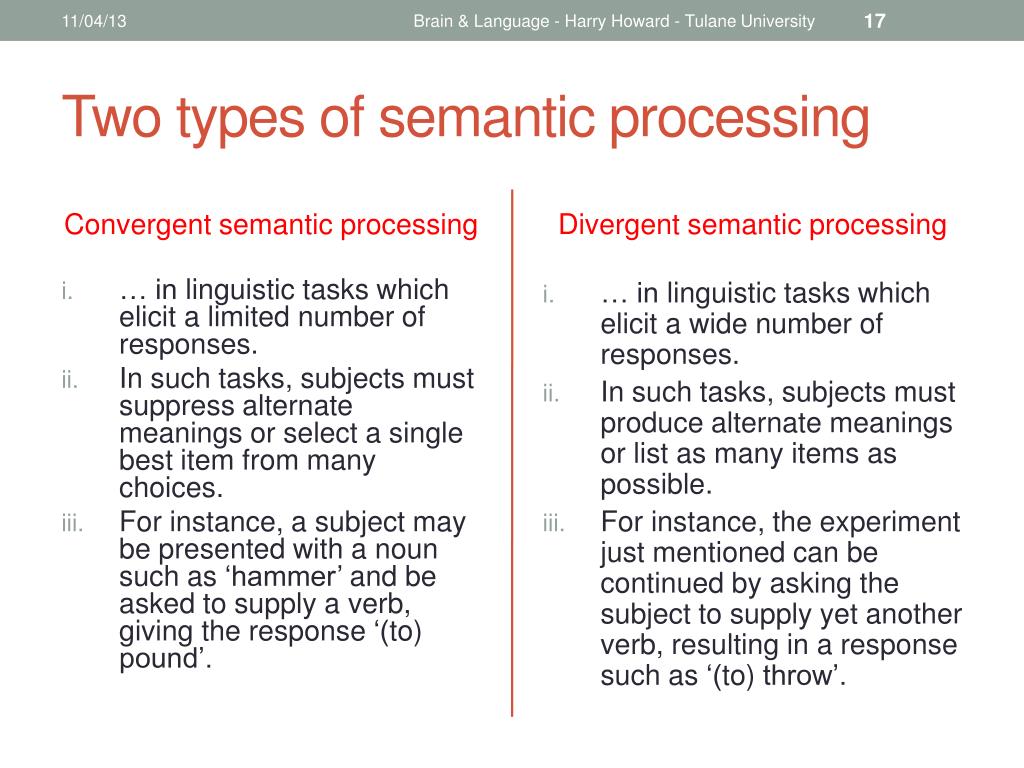 11/04/13

Brain & Language - Harry Howard - Tulane University

17

Two types of semantic processing

Convergent semantic processing

i. … in linguistic tasks which elicit a limited number of responses.

ii. In such tasks, subjects must suppress alternate meanings or select a single best item from many choices.

iii. For instance, a subject may be presented with a noun such as ‘hammer’ and be asked to supply a verb, giving the response ‘(to) pound’.

Divergent semantic processing

i. … in linguistic tasks which elicit a wide number of responses.

ii. In such tasks, subjects must produce alternate meanings or list as many items as possible.

iii. For instance, the experiment just mentioned can be continued by asking the subject to supply yet another verb, resulting in a response such as ‘(to) throw’.